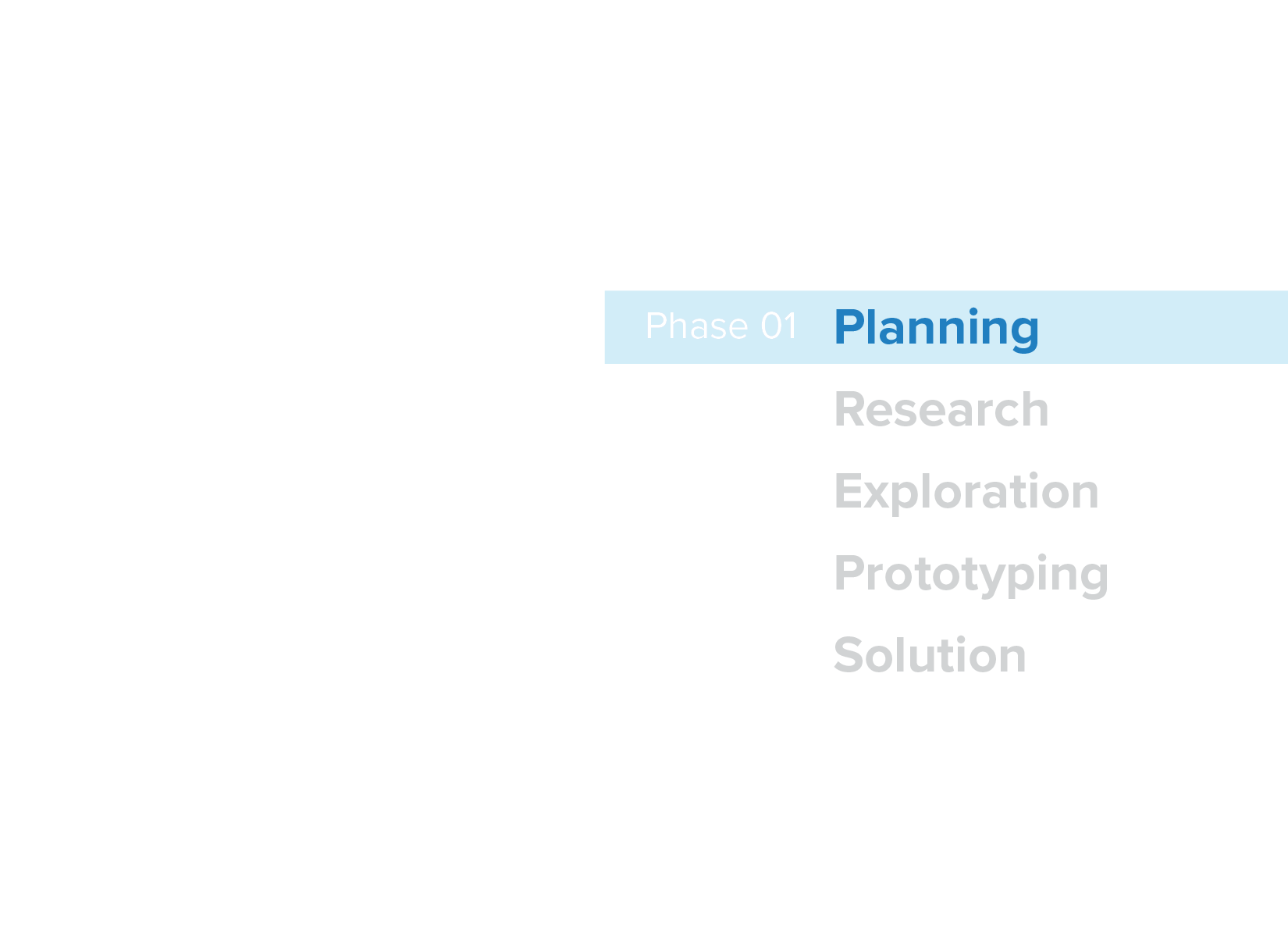 Phase 01 Planning

Research

Exploration

Prototyping

Solution